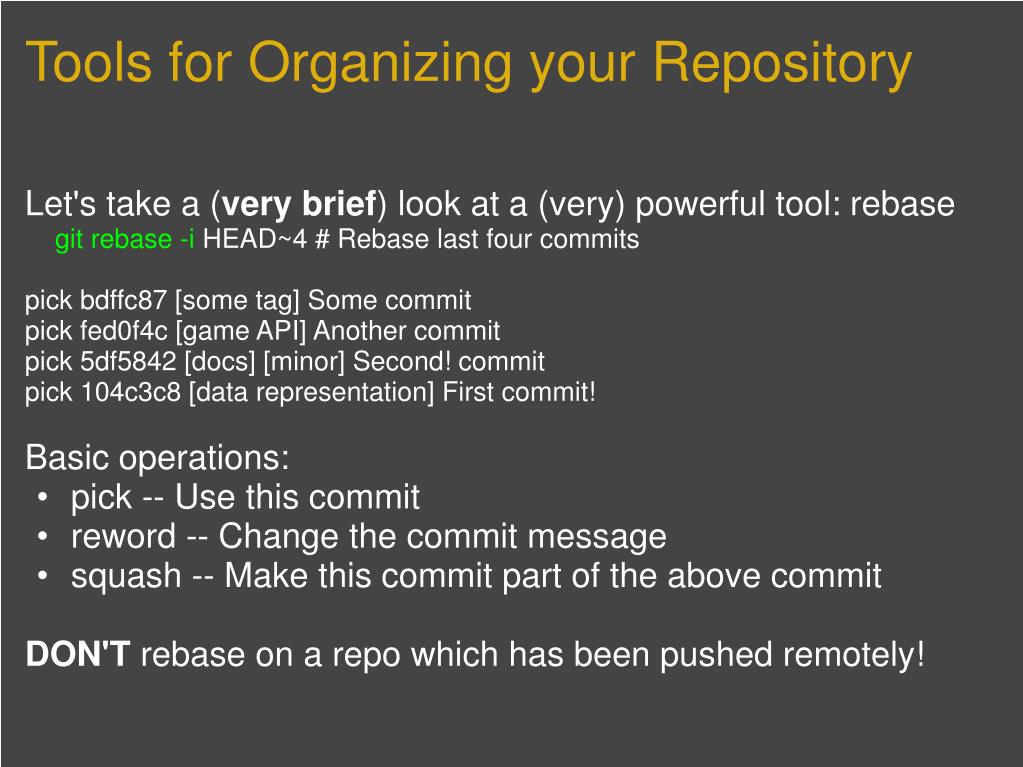 Tools for Organizing your Repository

Let's take a (very brief) look at a (very) powerful tool: rebase
git rebase -i HEAD~4 # Rebase last four commits

pick bdffc87 [some tag] Some commit
pick fed0f4c [game API] Another commit
pick 5df5842 [docs] [minor] Second! commit
pick 104c3c8 [data representation] First commit!

Basic operations:
• pick -- Use this commit
• reword -- Change the commit message
• squash -- Make this commit part of the above commit

DON'T rebase on a repo which has been pushed remotely!